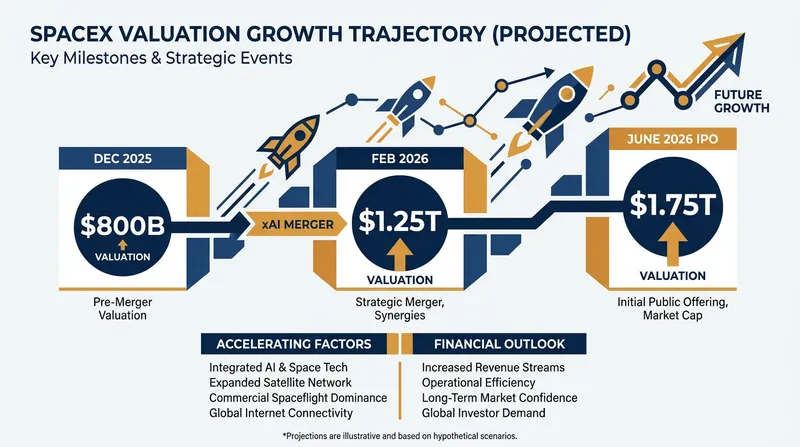 SPACEX VALUATION GROWTH TRAJECTORY (PROJECTED)
Key Milestones & Strategic Events

FUTURE GROWTH

DEC 2025
$800B
VALUATION
Pre-Merger Valuation

xAI MERGER

FEB 2026
$1.25T
VALUATION
Strategic Merger, Synergies

JUNE 2026 IPO
$1.75T
VALUATION
Initial Public Offering, Market Cap

ACCELERATING FACTORS
Integrated AI & Space Tech
Expanded Satellite Network
Commercial Spaceflight Dominance
Global Internet Connectivity

FINANCIAL OUTLOOK
Increased Revenue Streams
Operational Efficiency
Long-Term Market Confidence
Global Investor Demand

*Projections are illustrative and based on hypothetical scenarios.